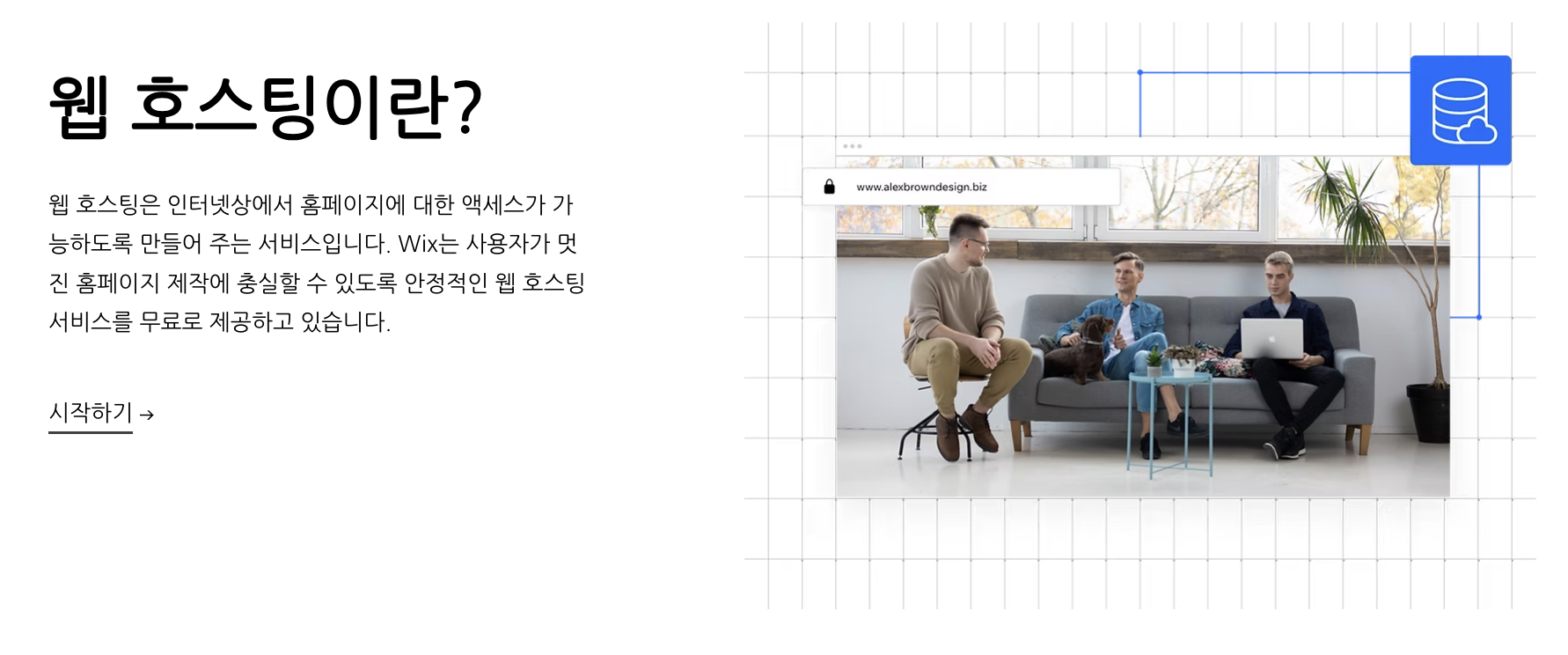 웹 호스팅이란?

웹 호스팅은 인터넷상에서 홈페이지에 대한 액세스가 가능하도록 만들어 주는 서비스입니다. Wix는 사용자가 멋진 홈페이지 제작에 충실할 수 있도록 안정적인 웹 호스팅 서비스를 무료로 제공하고 있습니다.

시작하기 →

www.alexbrowndesign.biz